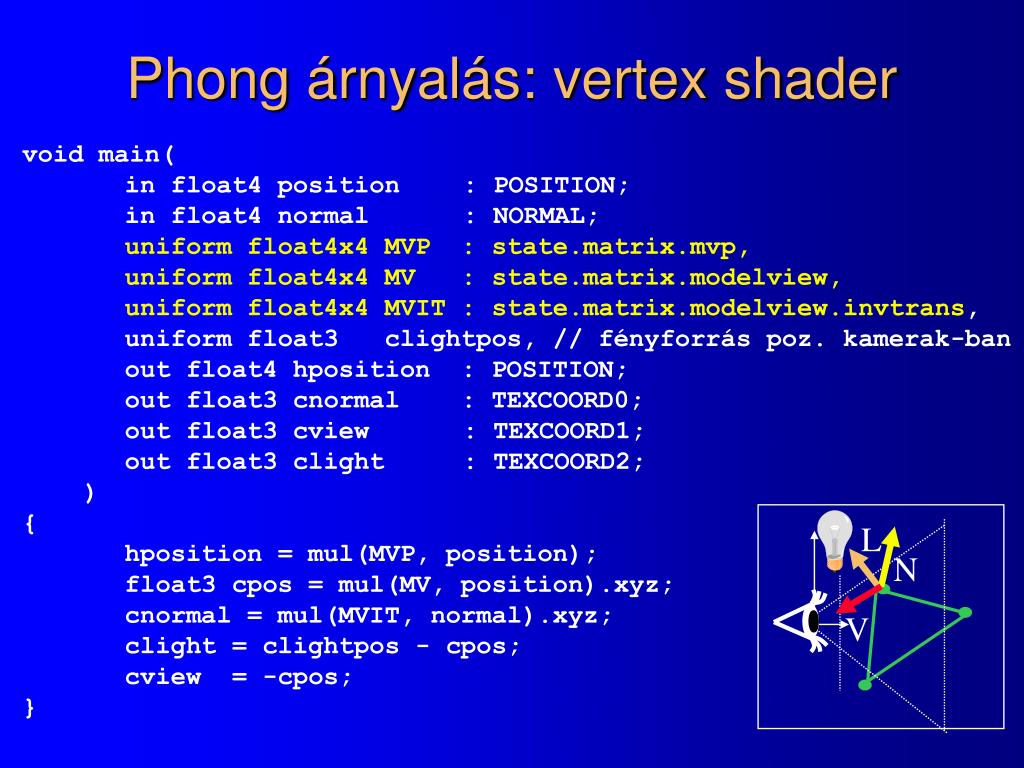 Phong árnyalás: vertex shader

void main(
in float4 position : POSITION;
in float4 normal : NORMAL;
uniform float4x4 MVP : state.matrix.mvp,
uniform float4x4 MV : state.matrix.modelview,
uniform float4x4 MVIT : state.matrix.modelview.invtrans,
uniform float3 clightpos, // fényforrás poz. kamerak-ban
out float4 hposition : POSITION;
out float3 cnormal : TEXCOORD0;
out float3 cview : TEXCOORD1;
out float3 clight : TEXCOORD2;
)
{
hposition = mul(MVP, position);
float3 cpos = mul(MV, position).xyz;
cnormal = mul(MVIT, normal).xyz;
clight = clightpos - cpos;
cview = -cpos;
}

L
N
V